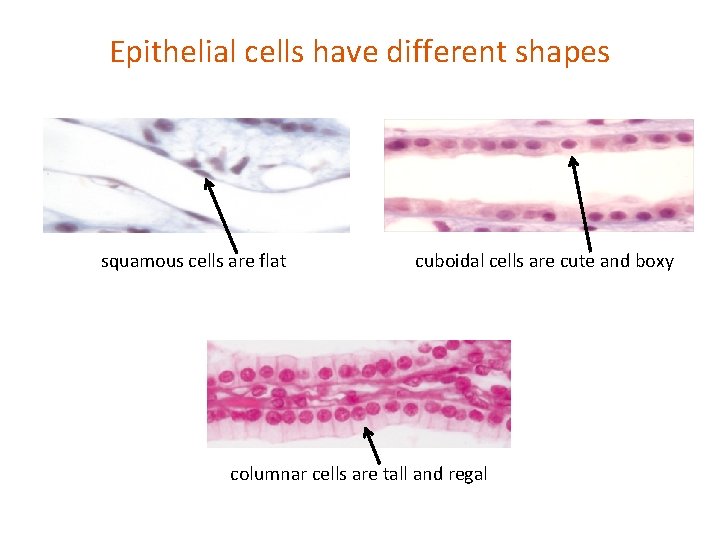 Epithelial cells have different shapes

squamous cells are flat

cuboidal cells are cute and boxy

columnar cells are tall and regal